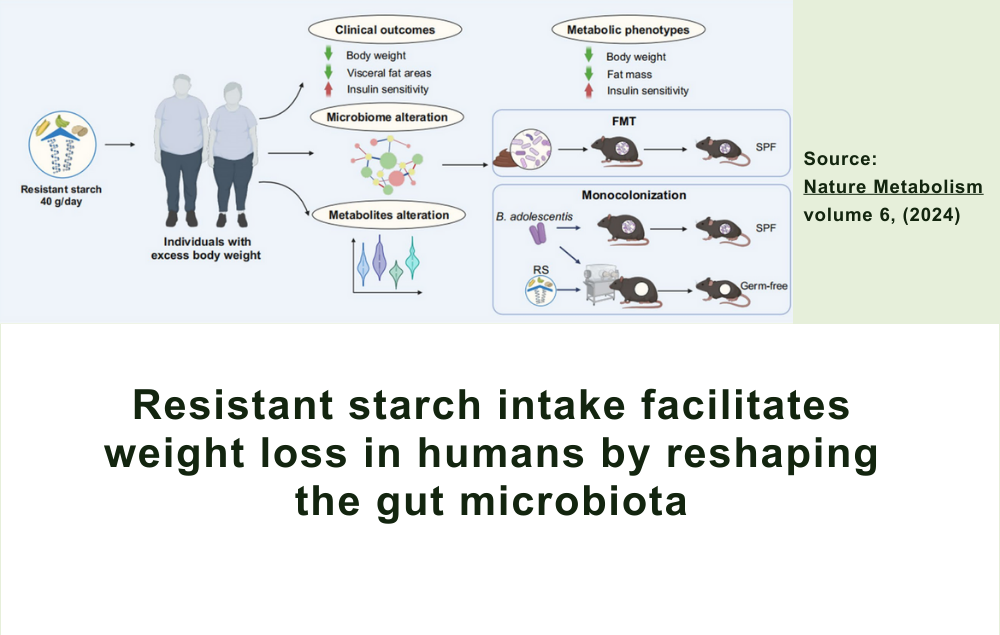 Resistant starch 40 g/day

Individuals with excess body weight

Clinical outcomes
Body weight
Visceral fat areas
Insulin sensitivity

Microbiome alteration

Metabolites alteration

Metabolic phenotypes
Body weight
Fat mass
Insulin sensitivity

FMT
SPF

Monocolonization
B. adolescentis
SPF
RS
Germ-free

Source:
Nature Metabolism
volume 6, (2024)

Resistant starch intake facilitates weight loss in humans by reshaping the gut microbiota